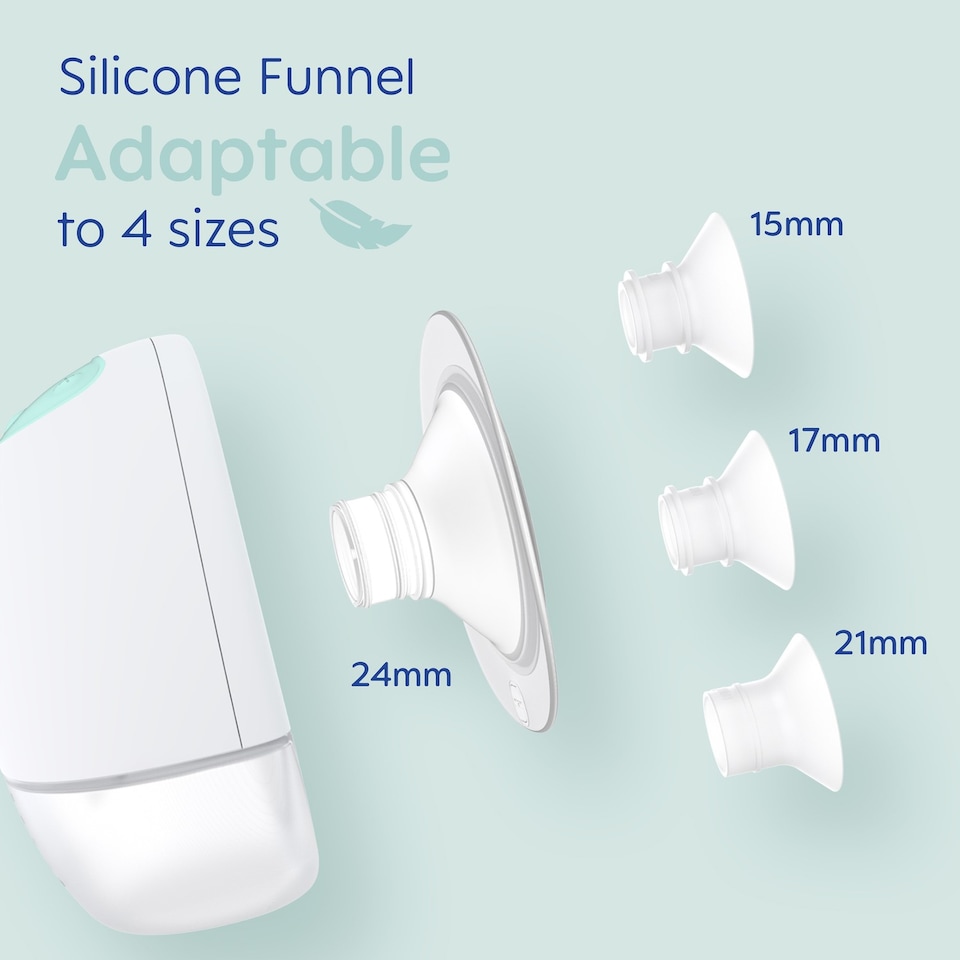 Silicone Funnel
Adaptable
to 4 sizes

15mm

17mm

24mm

21mm